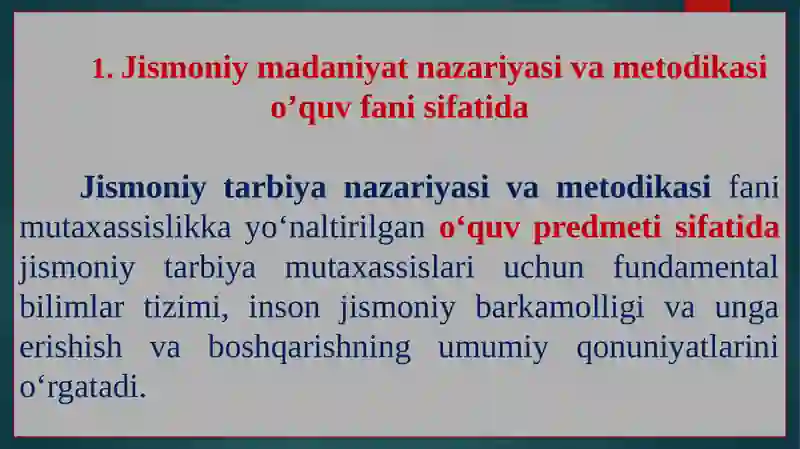 1. Jismoniy madaniyat nazariyasi va metodikasi o’quv fani sifatida

Jismoniy tarbiya nazariyasi va metodikasi fani mutaxassislikka yo‘naltirilgan o‘quv predmeti sifatida jismoniy tarbiya mutaxassislari uchun fundamental bilimlar tizimi, inson jismoniy barkamolligi va unga erishish va boshqarishning umumiy qonuniyatlarini o‘rgatadi.